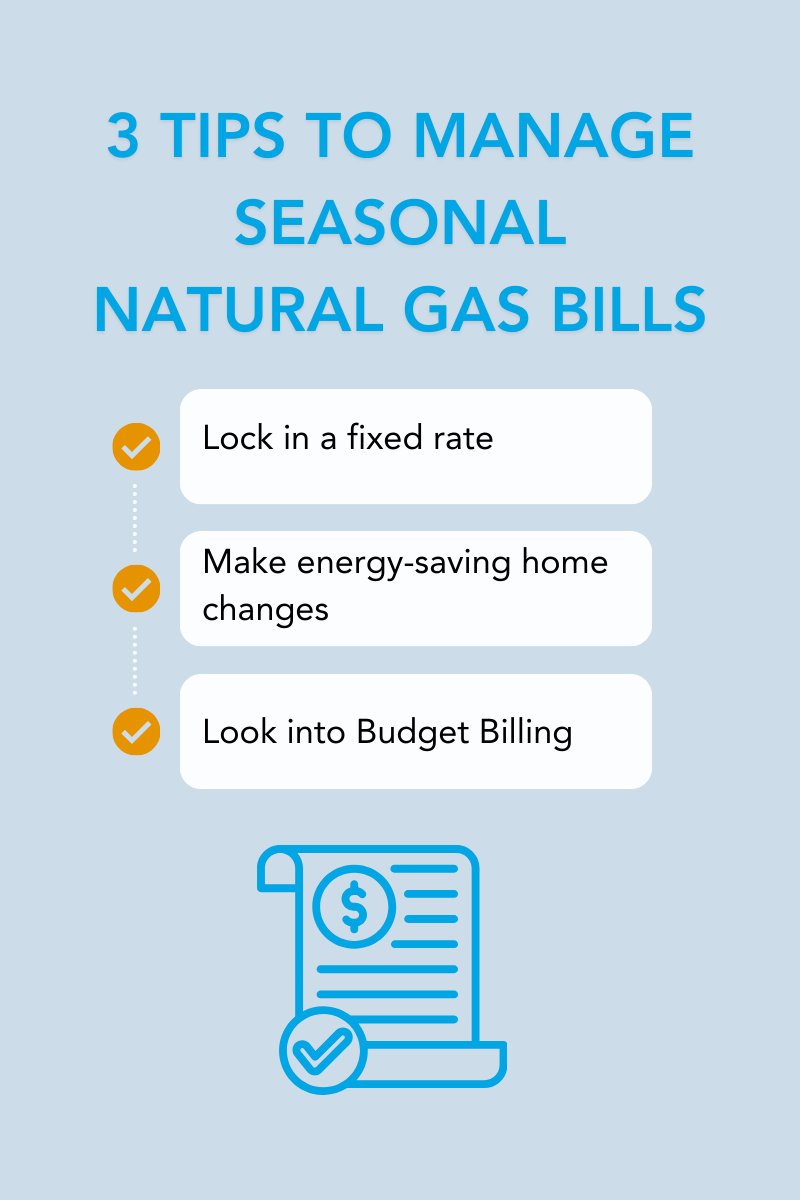 3 TIPS TO MANAGE SEASONAL NATURAL GAS BILLS

Lock in a fixed rate

Make energy-saving home changes

Look into Budget Billing

$